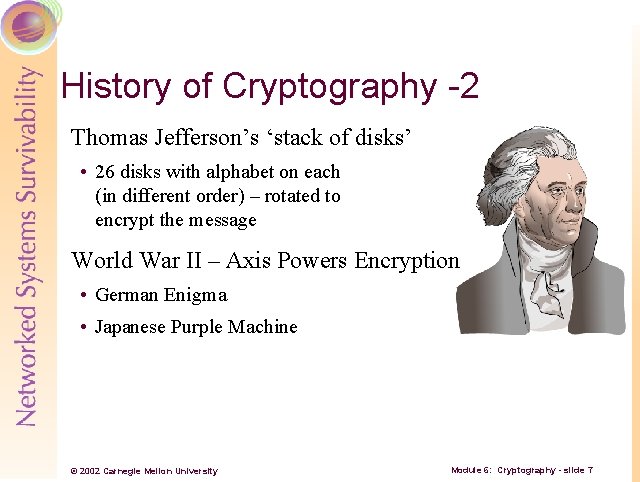 Networked Systems Survivability

History of Cryptography -2

Thomas Jefferson's 'stack of disks'

• 26 disks with alphabet on each (in different order) – rotated to encrypt the message

World War II – Axis Powers Encryption

• German Enigma

• Japanese Purple Machine

© 2002 Carnegie Mellon University

Module 6: Cryptography - slide 7